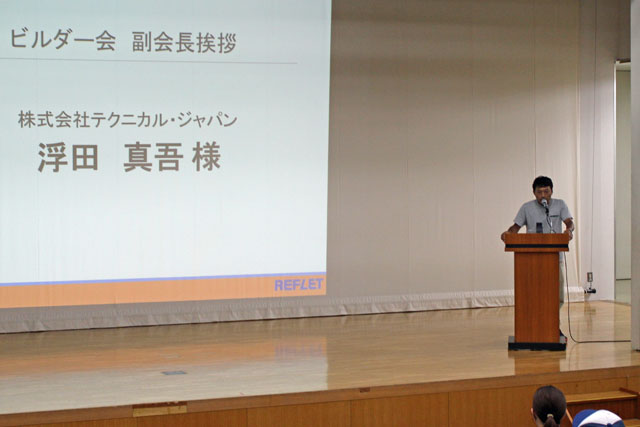 ビルダー会　副会長挨拶

株式会社テクニカル・ジャパン
浮田　真吾 様

REFLET